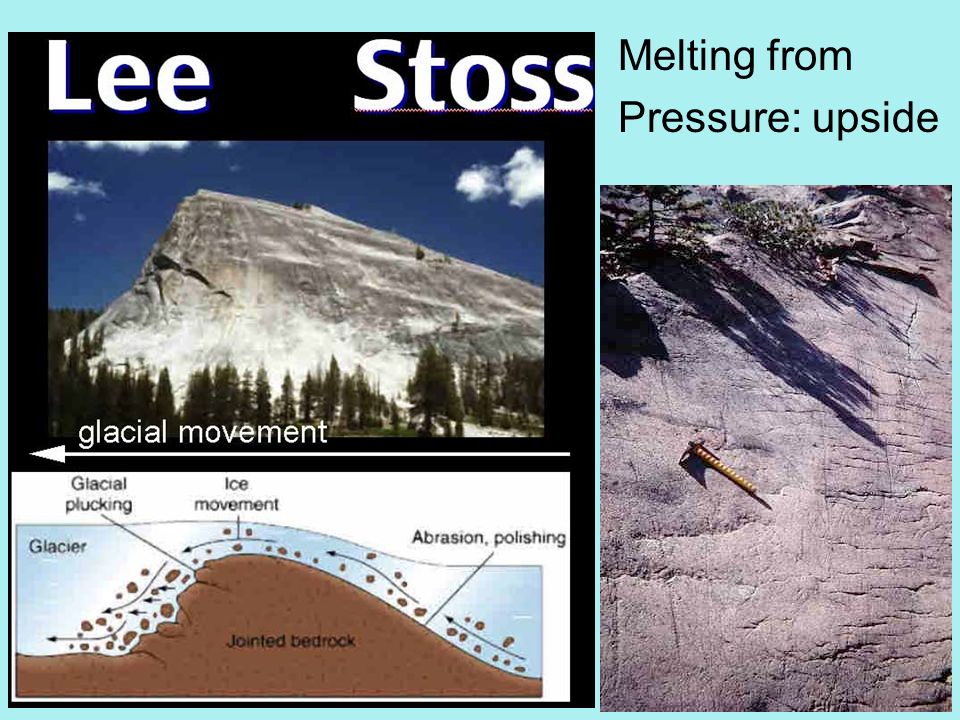 Lee Stoss

Melting from Pressure: upside

glacial movement

Glacial plucking

Ice movement

Glacier

Abrasion, polishing

Jointed bedrock